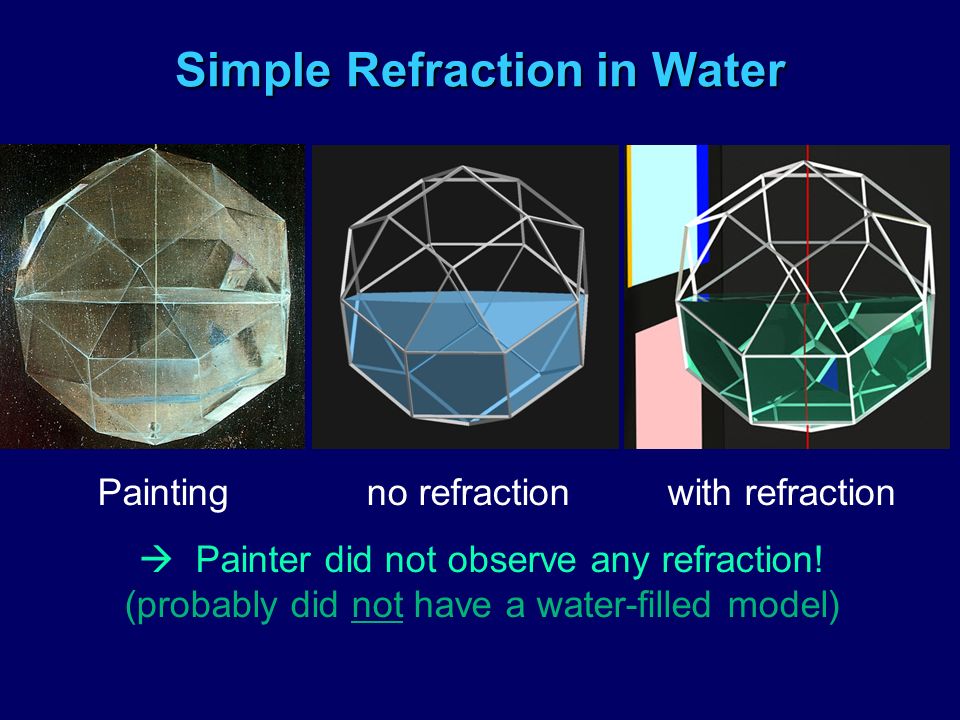 Simple Refraction in Water

Painting no refraction with refraction

→ Painter did not observe any refraction!
(probably did not have a water-filled model)